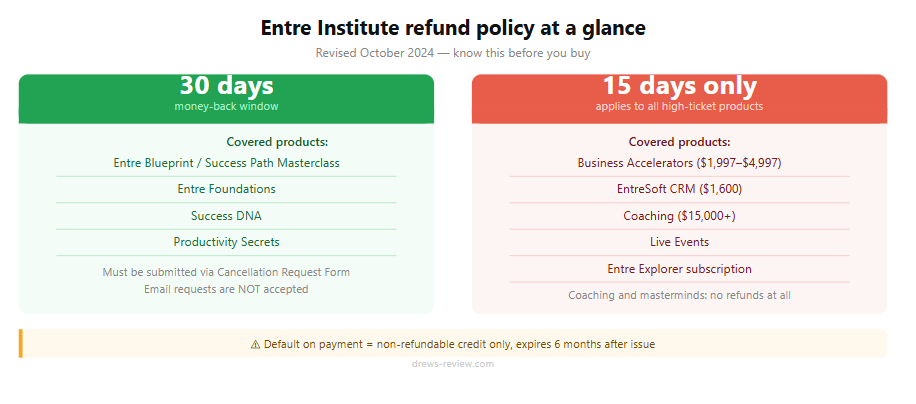 Entre Institute refund policy at a glance

Revised October 2024 — know this before you buy

30 days
money-back window

Covered products:
Entre Blueprint / Success Path Masterclass
Entre Foundations
Success DNA
Productivity Secrets

Must be submitted via Cancellation Request Form
Email requests are NOT accepted

15 days only
applies to all high-ticket products

Covered products:
Business Accelerators ($1,997–$4,997)
EntreSoft CRM ($1,600)
Coaching ($15,000+)
Live Events
Entre Explorer subscription

Coaching and masterminds: no refunds at all

⚠ Default on payment = non-refundable credit only, expires 6 months after issue

drews-review.com